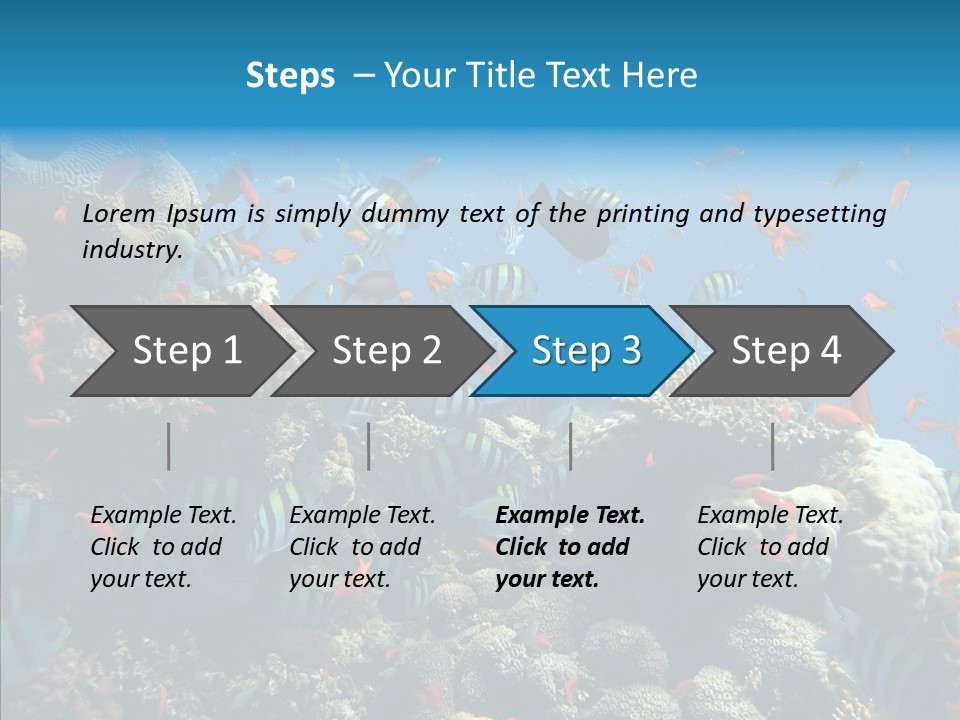 Steps – Your Title Text Here

Lorem Ipsum is simply dummy text of the printing and typesetting industry.

Step 1

Step 2

Step 3

Step 4

Example Text. Click to add your text.

Example Text. Click to add your text.

Example Text. Click to add your text.

Example Text. Click to add your text.